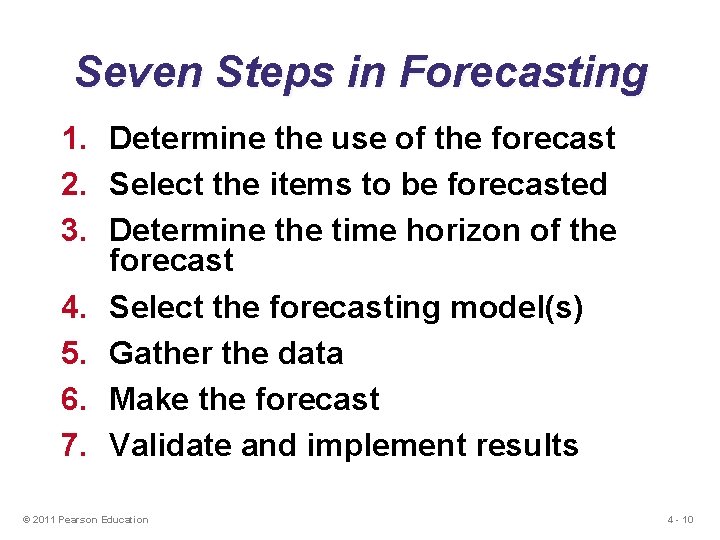 Seven Steps in Forecasting

1. Determine the use of the forecast
2. Select the items to be forecasted
3. Determine the time horizon of the forecast
4. Select the forecasting model(s)
5. Gather the data
6. Make the forecast
7. Validate and implement results

© 2011 Pearson Education

4 - 10